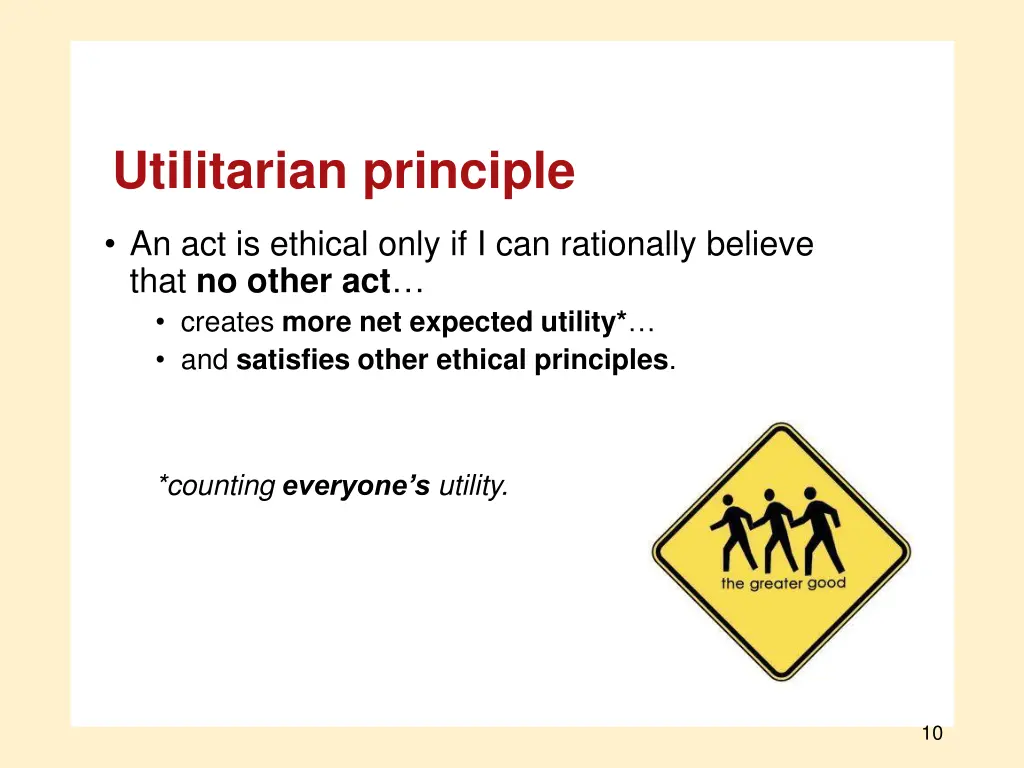 Utilitarian principle

• An act is ethical only if I can rationally believe that no other act…
  • creates more net expected utility*…
  • and satisfies other ethical principles.

*counting everyone's utility.

the greater good

10